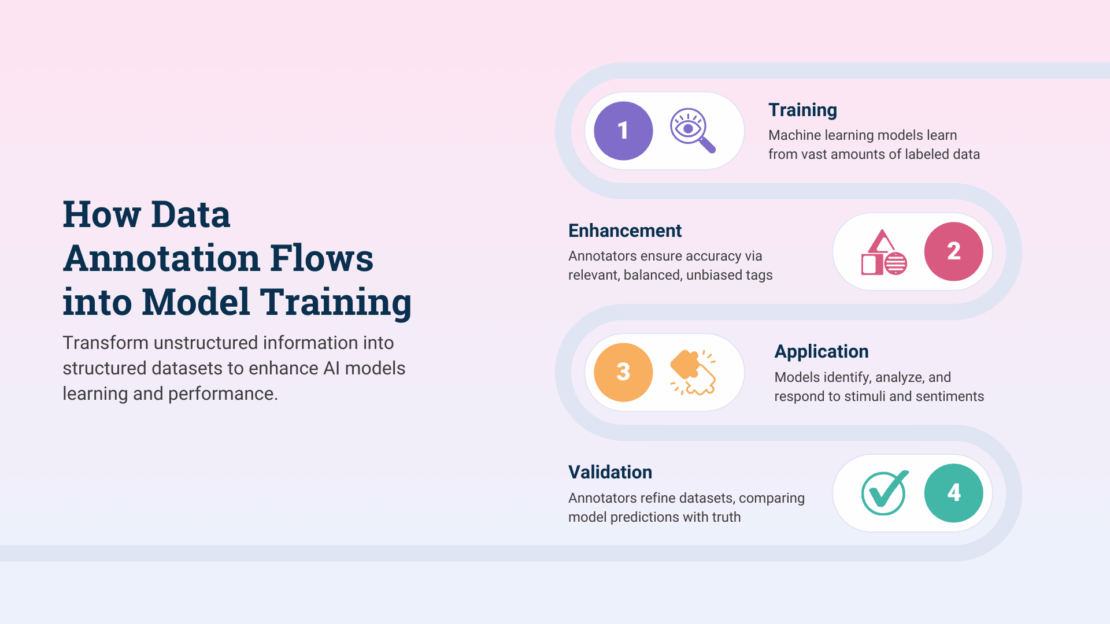 How Data Annotation Flows into Model Training

Transform unstructured information into structured datasets to enhance AI models learning and performance.

1

Training
Machine learning models learn from vast amounts of labeled data

Enhancement
Annotators ensure accuracy via relevant, balanced, unbiased tags

2

3

Application
Models identify, analyze, and respond to stimuli and sentiments

Validation
Annotators refine datasets, comparing model predictions with truth

4